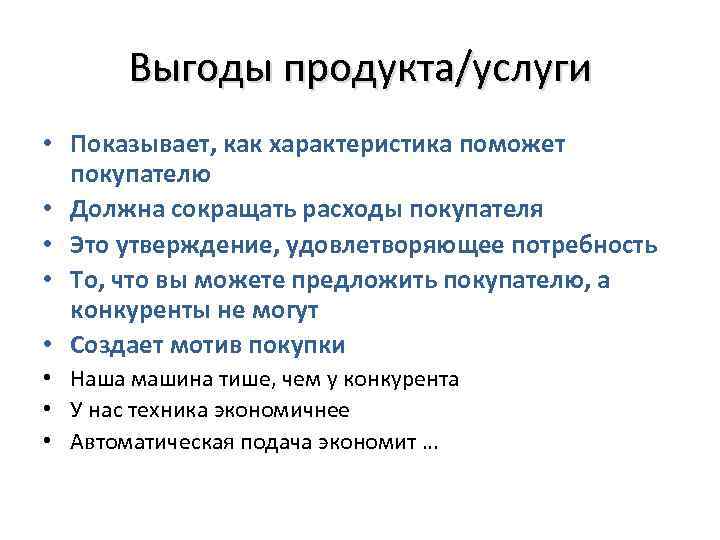 Выгоды продукта/услуги

• Показывает, как характеристика поможет покупателю
• Должна сокращать расходы покупателя
• Это утверждение, удовлетворяющее потребность
• То, что вы можете предложить покупателю, а конкуренты не могут
• Создает мотив покупки
• Наша машина тише, чем у конкурента
• У нас техника экономичнее
• Автоматическая подача экономит …